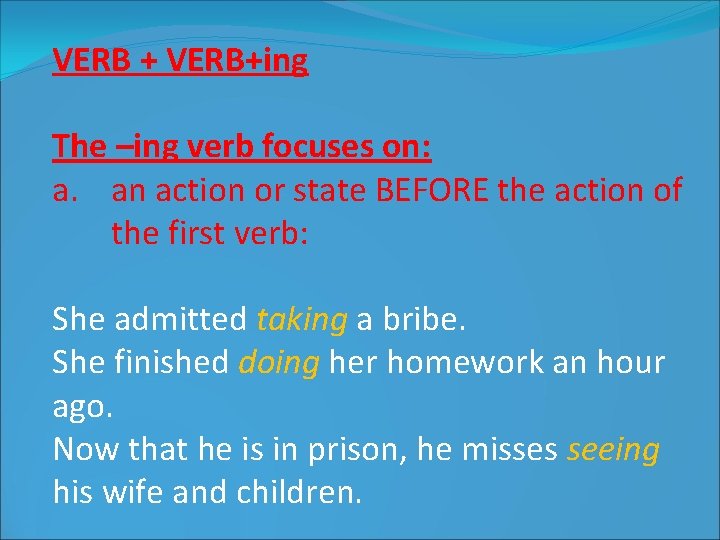 VERB + VERB+ing

The –ing verb focuses on:
a. an action or state BEFORE the action of the first verb:

She admitted taking a bribe.
She finished doing her homework an hour ago.
Now that he is in prison, he misses seeing his wife and children.